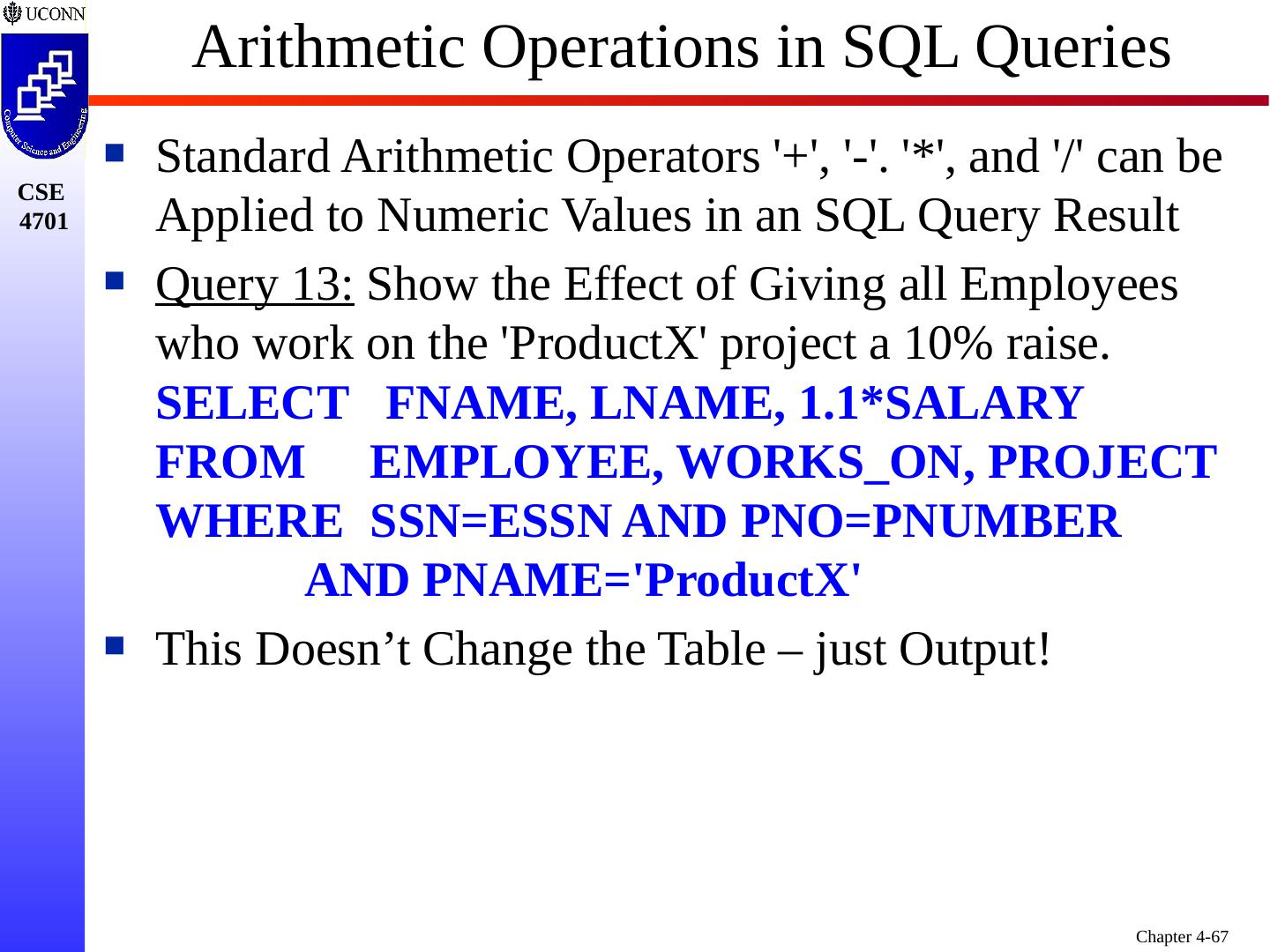 UCONN

Computer Science and Engineering

CSE 4701

Arithmetic Operations in SQL Queries

Standard Arithmetic Operators '+', '-'. '*', and '/' can be Applied to Numeric Values in an SQL Query Result

Query 13: Show the Effect of Giving all Employees who work on the 'ProductX' project a 10% raise.
SELECT FNAME, LNAME, 1.1*SALARY
FROM EMPLOYEE, WORKS_ON, PROJECT
WHERE SSN=ESSN AND PNO=PNUMBER
AND PNAME='ProductX'

This Doesn’t Change the Table – just Output!

Chapter 4-67